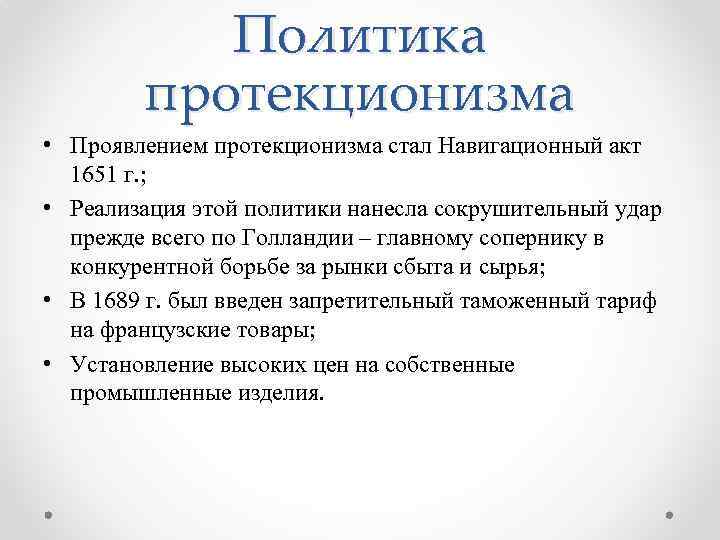 Политика протекционизма

• Проявлением протекционизма стал Навигационный акт 1651 г.;
• Реализация этой политики нанесла сокрушительный удар прежде всего по Голландии – главному сопернику в конкурентной борьбе за рынки сбыта и сырья;
• В 1689 г. был введен запретительный таможенный тариф на французские товары;
• Установление высоких цен на собственные промышленные изделия.